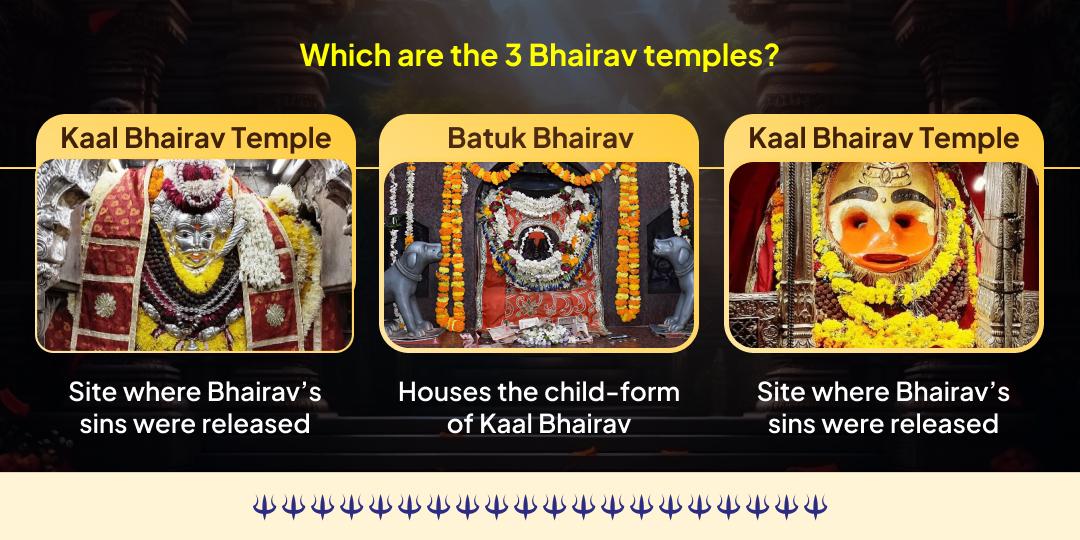 Which are the 3 Bhairav temples?

Kaal Bhairav Temple

Site where Bhairav's sins were released

Batuk Bhairav

Houses the child-form of Kaal Bhairav

Kaal Bhairav Temple

Site where Bhairav's sins were released